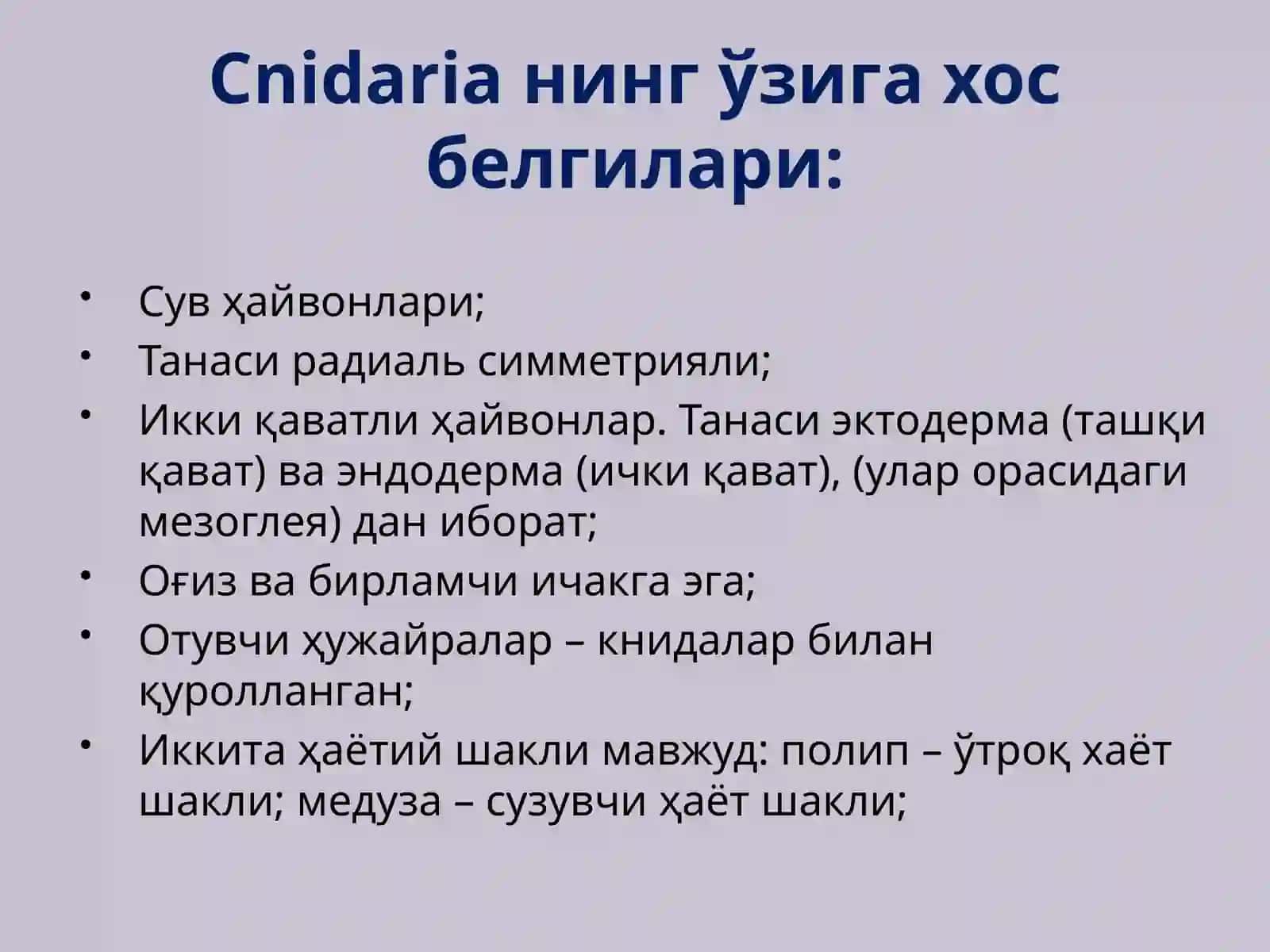 Cnidaria нинг ўзига хос белгилари:

• Сув ҳайвонлари;
• Танаси радиаль симметрияли;
• Икки қаватли ҳайвонлар. Танаси эктодерма (ташқи қават) ва эндодерма (ички қават), (улар орасидаги мезоглея) дан иборат;
• Оғиз ва бирламчи ичакга эга;
• Отувчи ҳужайралар – книдалар билан қуролланган;
• Иккита ҳаётий шакли мавжуд: полип – ўтроқ хаёт шакли; медуза – сузувчи ҳаёт шакли;